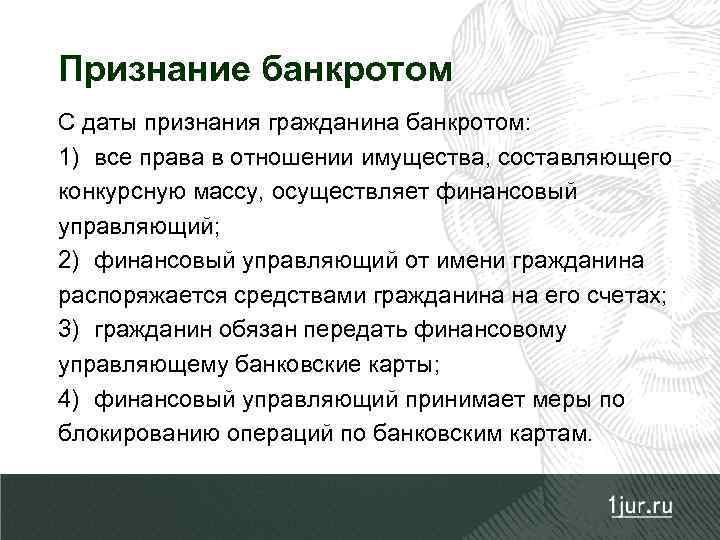 Признание банкротом

С даты признания гражданина банкротом:

1) все права в отношении имущества, составляющего конкурсную массу, осуществляет финансовый управляющий;

2) финансовый управляющий от имени гражданина распоряжается средствами гражданина на его счетах;

3) гражданин обязан передать финансовому управляющему банковские карты;

4) финансовый управляющий принимает меры по блокированию операций по банковским картам.

1jur.ru